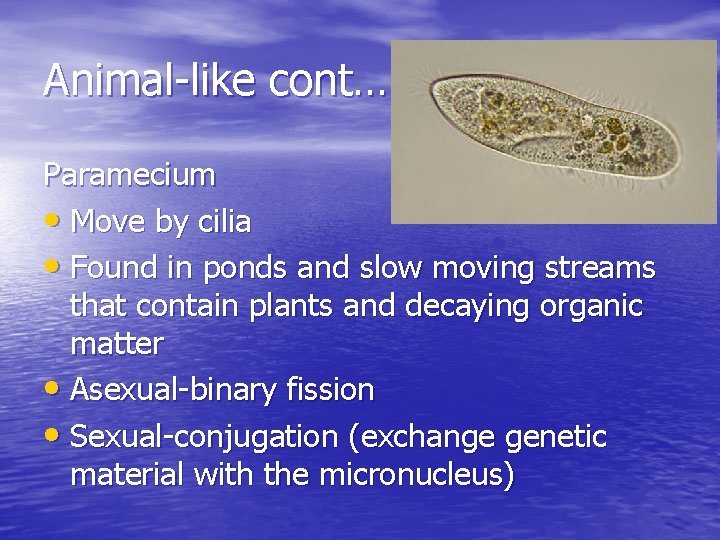 Animal-like cont…

Paramecium

• Move by cilia
• Found in ponds and slow moving streams that contain plants and decaying organic matter
• Asexual-binary fission
• Sexual-conjugation (exchange genetic material with the micronucleus)